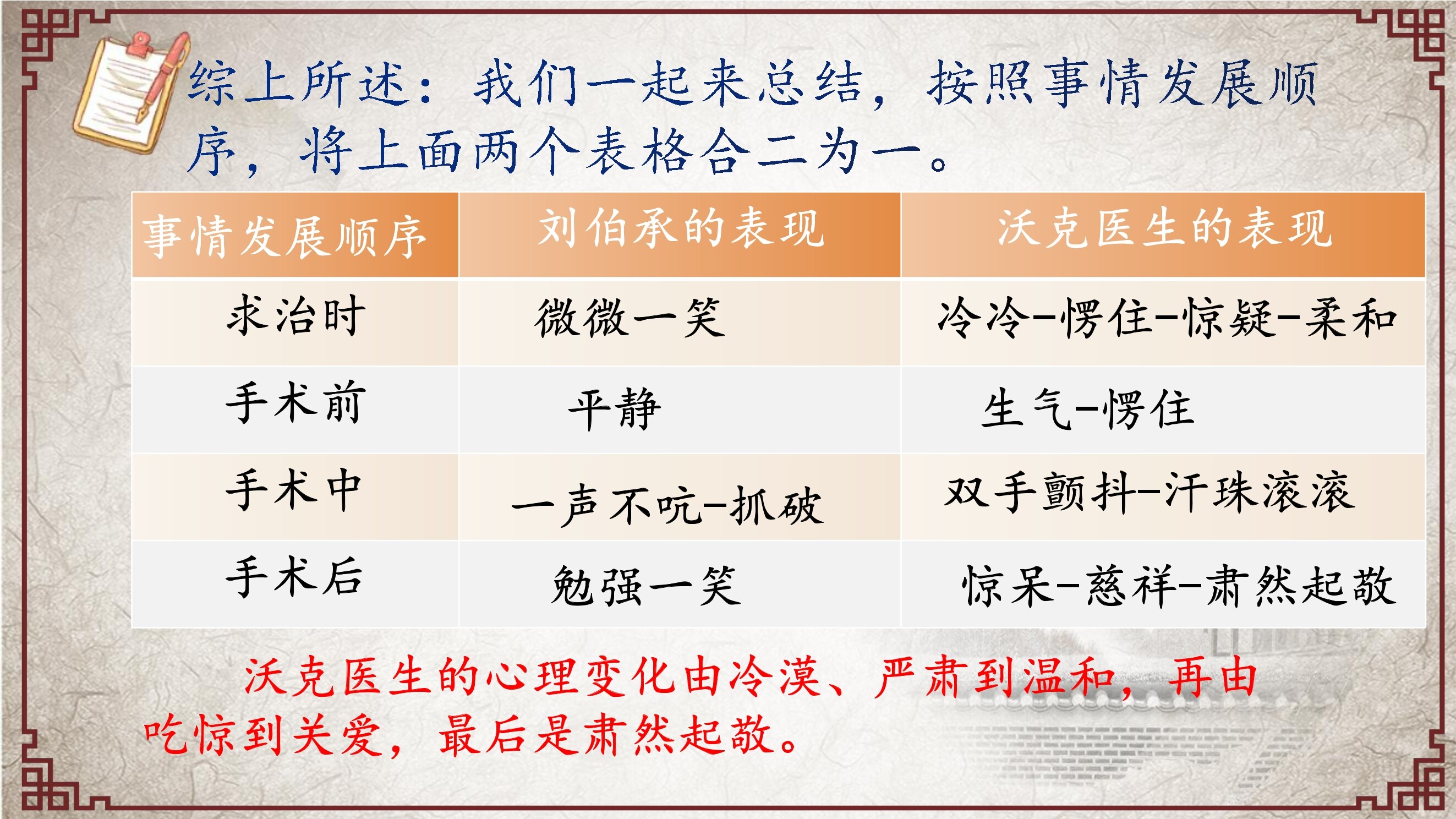 综上所述：我们一起来总结，按照事情发展顺序，将上面两个表格合二为一。

| 事情发展顺序 | 刘伯承的表现 | 沃克医生的表现 |
|---|---|---|
| 求治时 | 微微一笑 | 冷冷-愣住-惊疑-柔和 |
| 手术前 | 平静 | 生气-愣住 |
| 手术中 | 一声不吭-抓破 | 双手颤抖-汗珠滚滚 |
| 手术后 | 勉强一笑 | 惊呆-慈祥-肃然起敬 |

沃克医生的心理变化由冷漠、严肃到温和，再由吃惊到关爱，最后是肃然起敬。